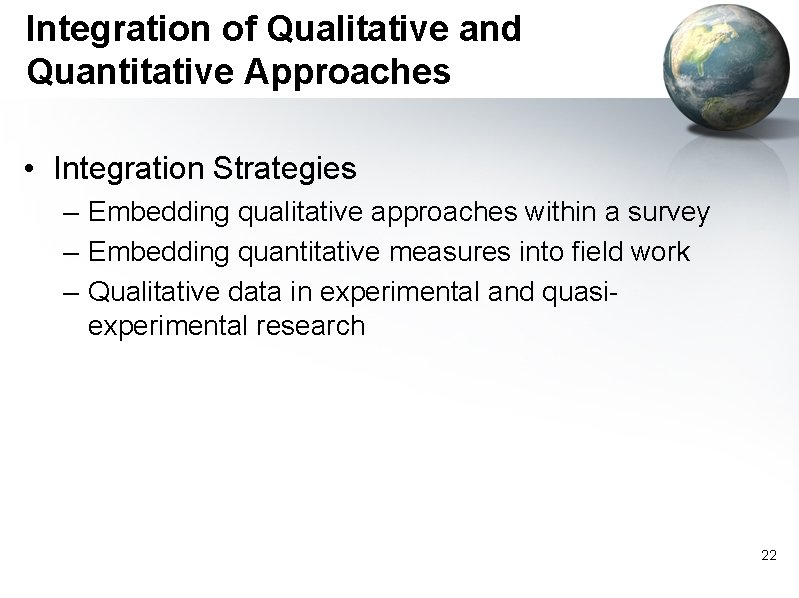 Integration of Qualitative and Quantitative Approaches

• Integration Strategies
– Embedding qualitative approaches within a survey
– Embedding quantitative measures into field work
– Qualitative data in experimental and quasi-experimental research

22